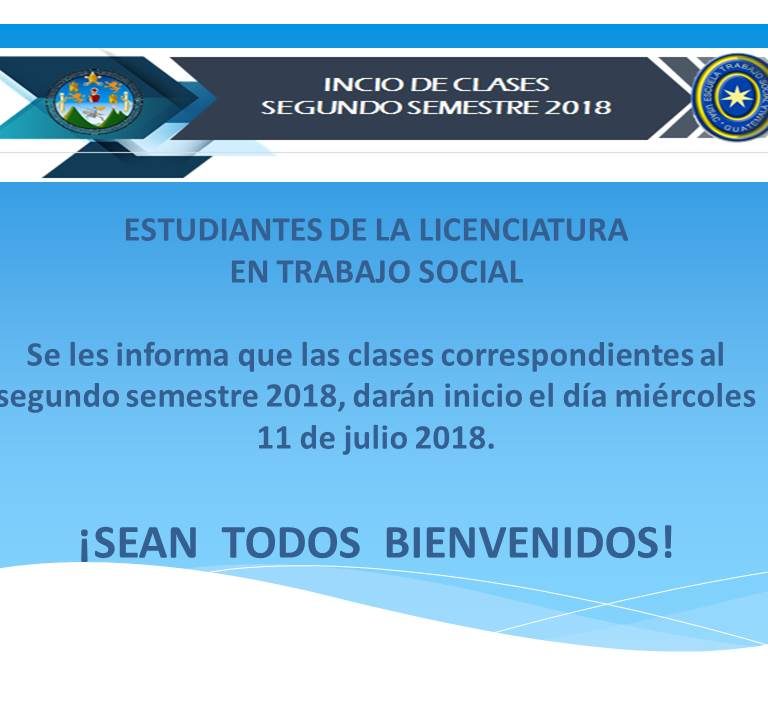 INCIO DE CLASES
SEGUNDO SEMESTRE 2018

ESCUELA TRABAJO SOCIAL
GUATEMALA

ESTUDIANTES DE LA LICENCIATURA
EN TRABAJO SOCIAL

Se les informa que las clases correspondientes al segundo semestre 2018, darán inicio el día miércoles 11 de julio 2018.

¡SEAN TODOS BIENVENIDOS!